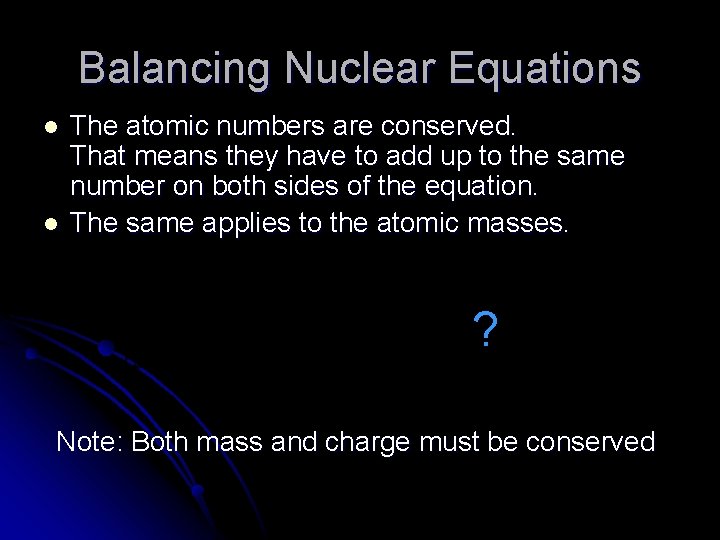 Balancing Nuclear Equations

- The atomic numbers are conserved. That means they have to add up to the same number on both sides of the equation.
- The same applies to the atomic masses.

?

Note: Both mass and charge must be conserved